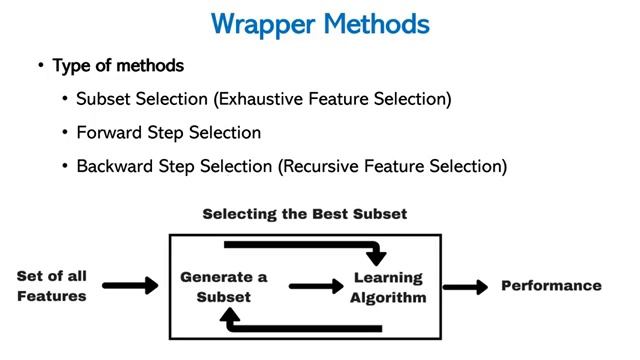 Wrapper Methods

• Type of methods
  • Subset Selection (Exhaustive Feature Selection)
  • Forward Step Selection
  • Backward Step Selection (Recursive Feature Selection)

Selecting the Best Subset

Set of all Features

Generate a Subset

Learning Algorithm

Performance